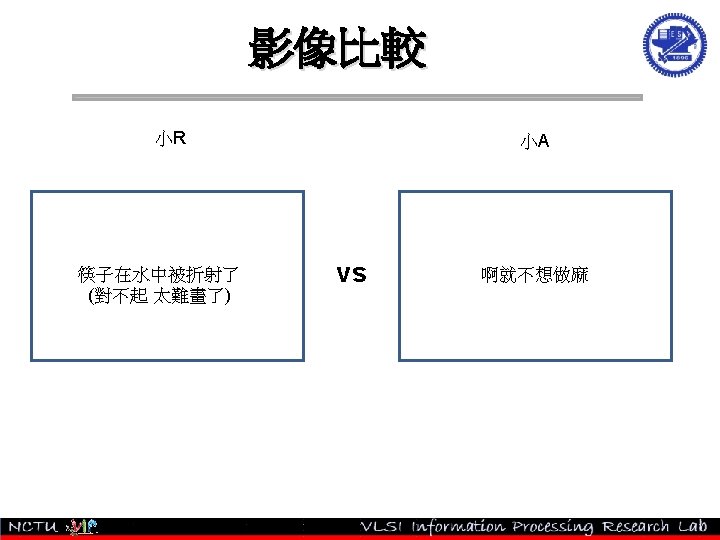 影像比較

小R

小A

筷子在水中被折射了
(對不起 太難畫了)

VS

啊就不想做麻

NCTU

VLSI Information Processing Research Lab